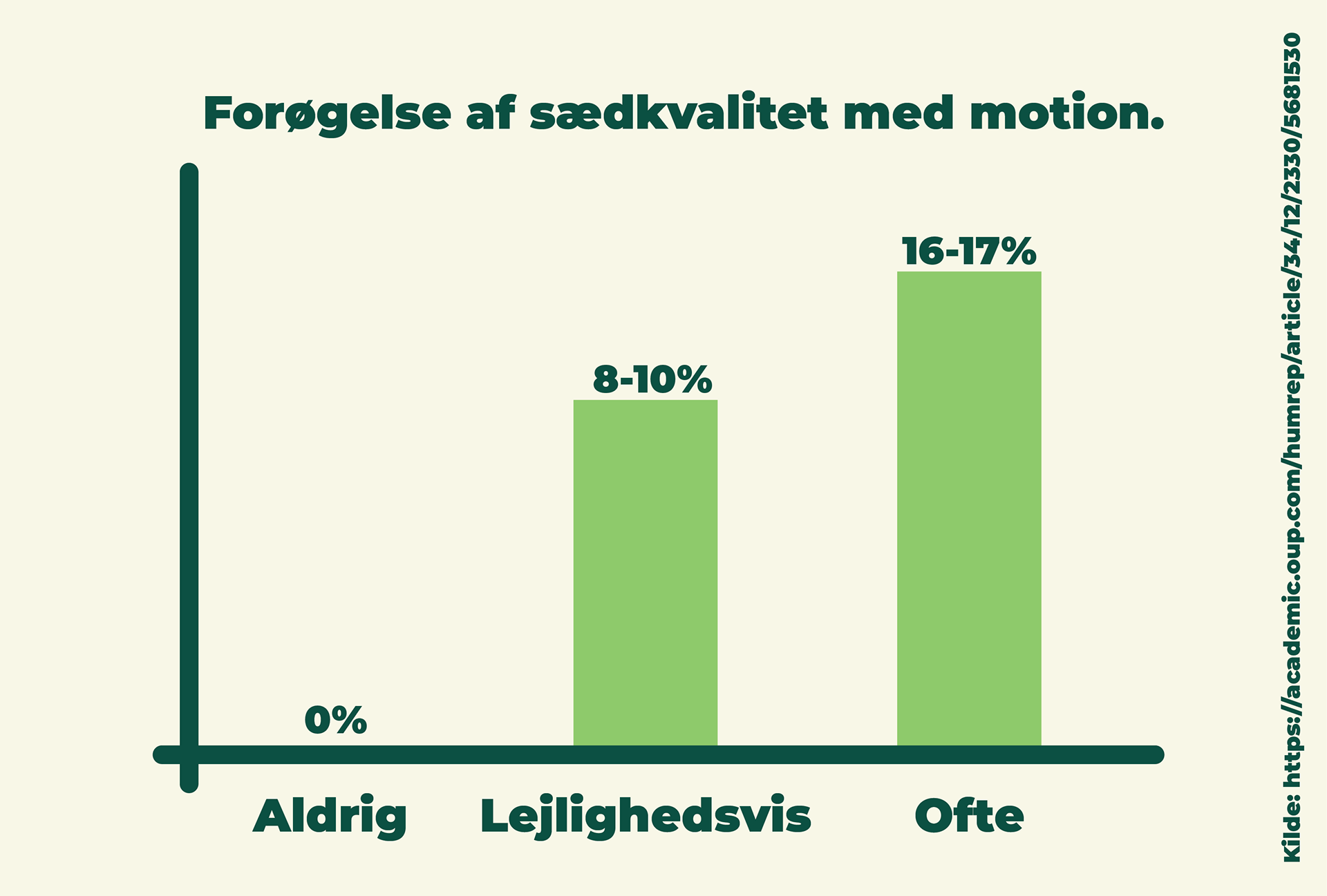 Forøgelse af sædkvalitet med motion.

0%

8-10%

16-17%

Aldrig

Lejlighedsvis

Ofte

Kilde: https://academic.oup.com/humrep/article/34/12/2330/5681530